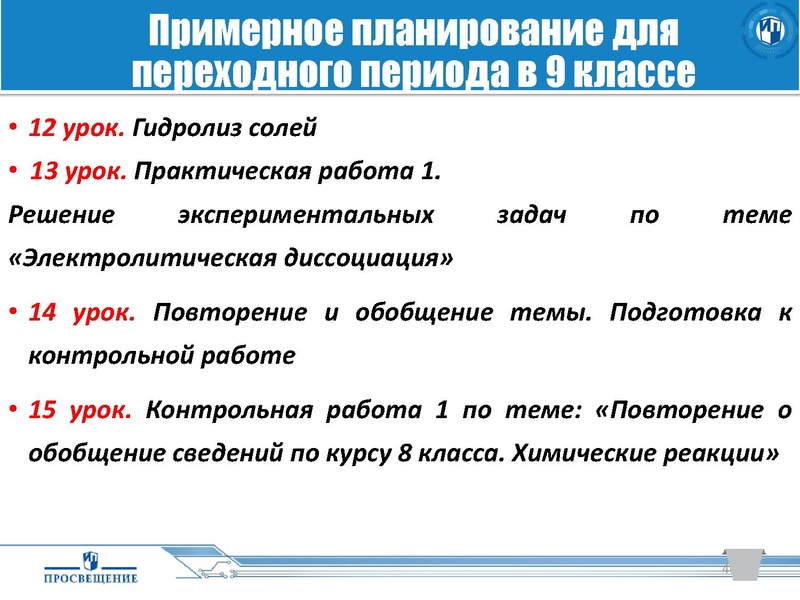 Примерное планирование для переходного периода в 9 классе

• 12 урок. Гидролиз солей

• 13 урок. Практическая работа 1.

Решение экспериментальных задач по теме «Электролитическая диссоциация»

• 14 урок. Повторение и обобщение темы. Подготовка к контрольной работе

• 15 урок. Контрольная работа 1 по теме: «Повторение о обобщение сведений по курсу 8 класса. Химические реакции»

ПРОСВЕЩЕНИЕ

4